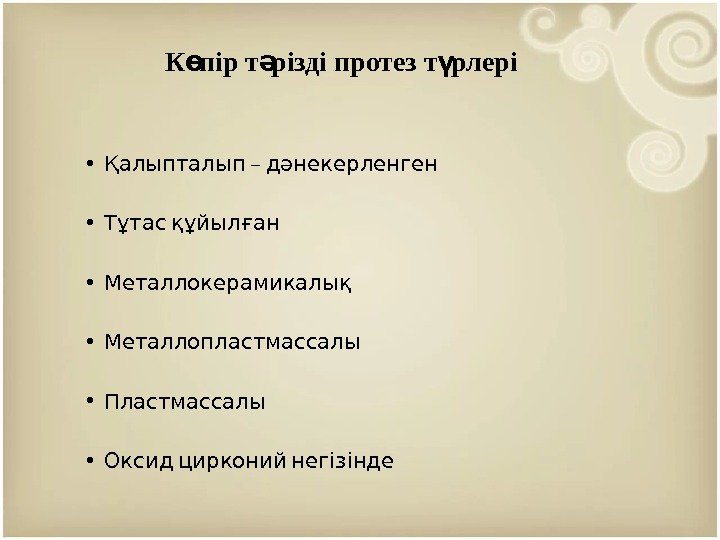 Көпір тәрізді протез түрлері

• Қалыпталып – дәнекерленген

• Тұтас құйылған

• Металлокерамикалық

• Металлопластмассалы

• Пластмассалы

• Оксид цирконий негізінде